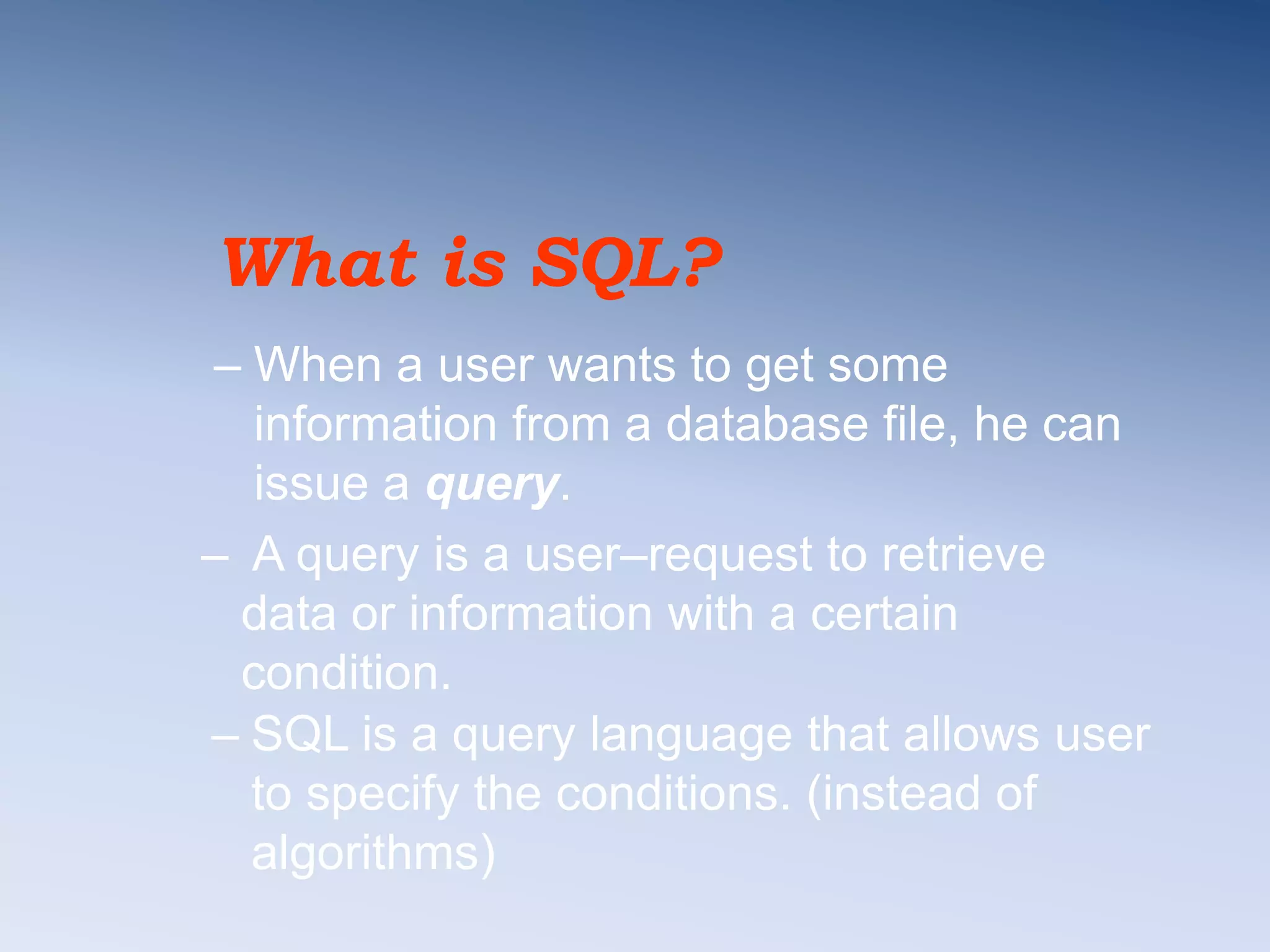 What is SQL?

– When a user wants to get some information from a database file, he can issue a query.

– A query is a user–request to retrieve data or information with a certain condition.

– SQL is a query language that allows user to specify the conditions. (instead of algorithms)